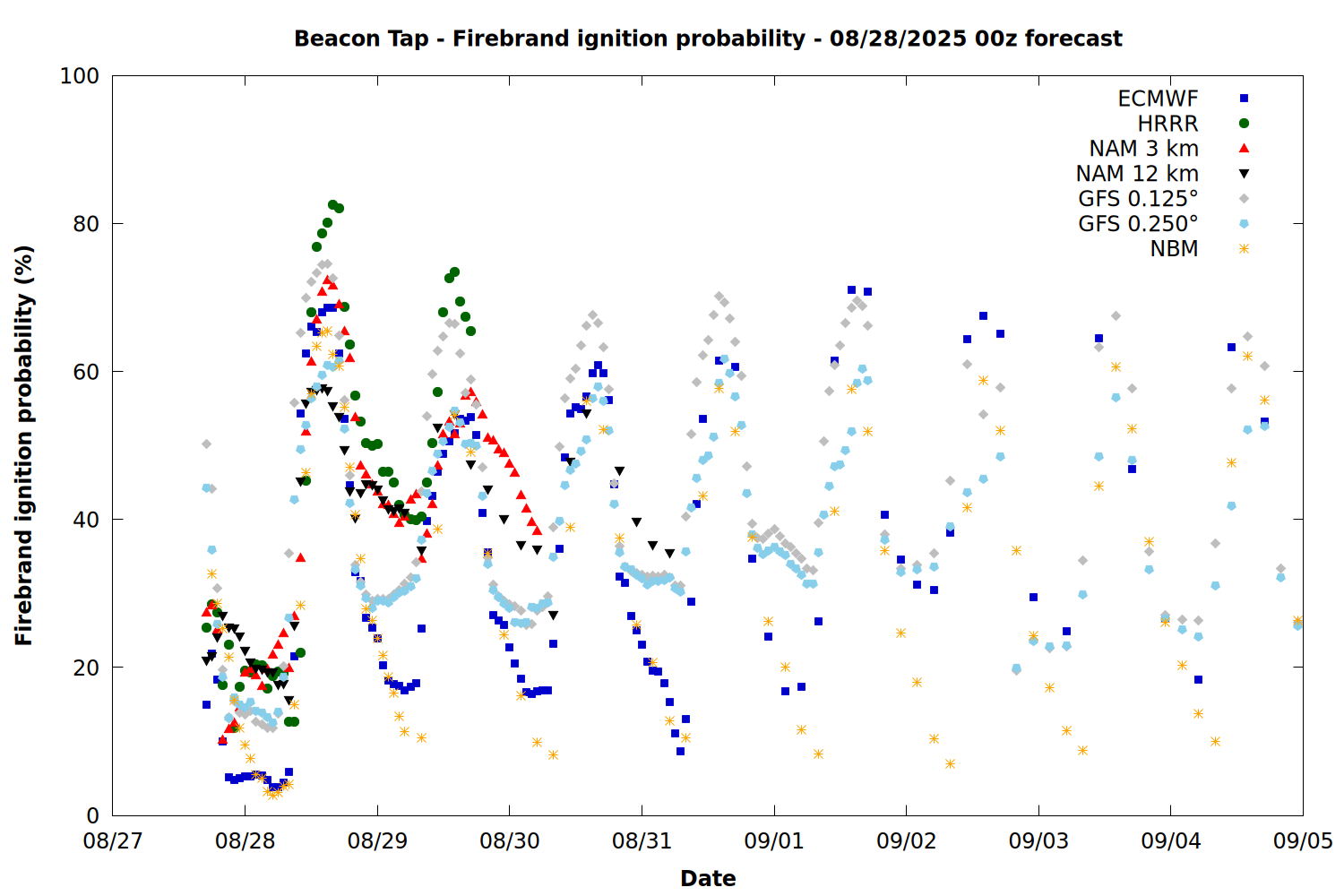 Beacon Tap - Firebrand ignition probability - 08/28/2025 00z forecast

Firebrand ignition probability (%)

100
80
60
40
20
0

ECMWF
HRRR
NAM 3 km
NAM 12 km
GFS 0.125°
GFS 0.250°
NBM

08/27
08/28
08/29
08/30
08/31
09/01
09/02
09/03
09/04
09/05

Date